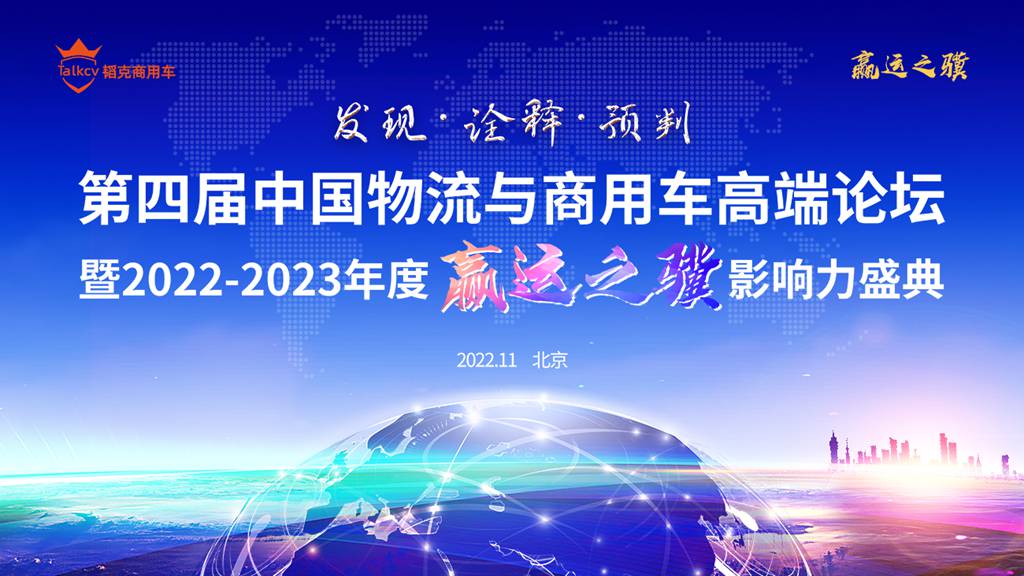 Talkcv 韬克商用车

赢运之骥

发现·诠释·预判

第四届中国物流与商用车高端论坛

暨2022-2023年度 赢运之骥 影响力盛典

2022.11 北京